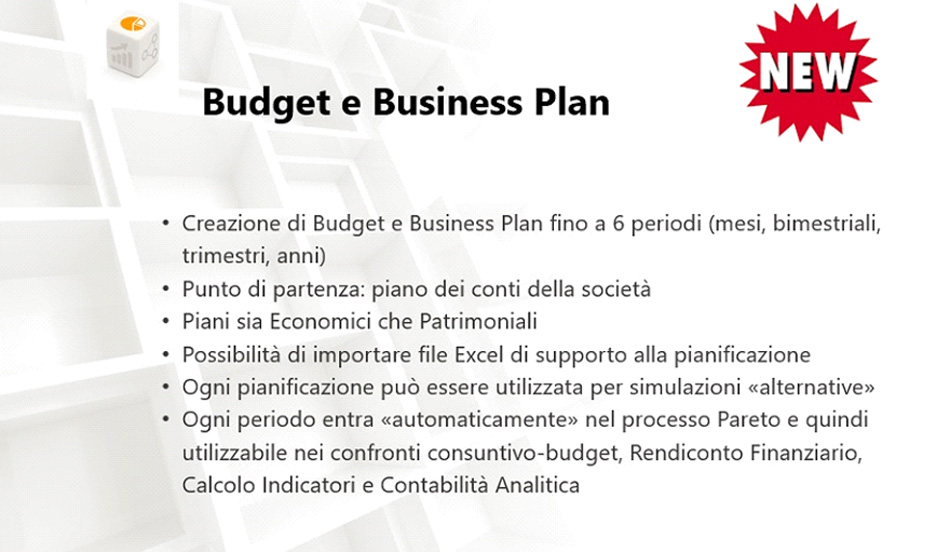 NEW

Budget e Business Plan

• Creazione di Budget e Business Plan fino a 6 periodi (mesi, bimestriali, trimestri, anni)
• Punto di partenza: piano dei conti della società
• Piani sia Economici che Patrimoniali
• Possibilità di importare file Excel di supporto alla pianificazione
• Ogni pianificazione può essere utilizzata per simulazioni «alternative»
• Ogni periodo entra «automaticamente» nel processo Pareto e quindi utilizzabile nei confronti consuntivo-budget, Rendiconto Finanziario, Calcolo Indicatori e Contabilità Analitica